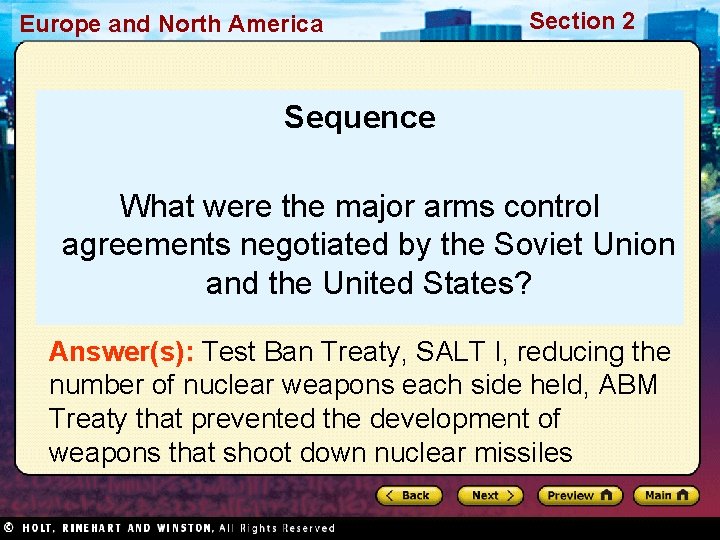 Europe and North America

Section 2

Sequence

What were the major arms control agreements negotiated by the Soviet Union and the United States?

Answer(s): Test Ban Treaty, SALT I, reducing the number of nuclear weapons each side held, ABM Treaty that prevented the development of weapons that shoot down nuclear missiles

Back Next Preview Main

© HOLT, RINEHART AND WINSTON, All Rights Reserved